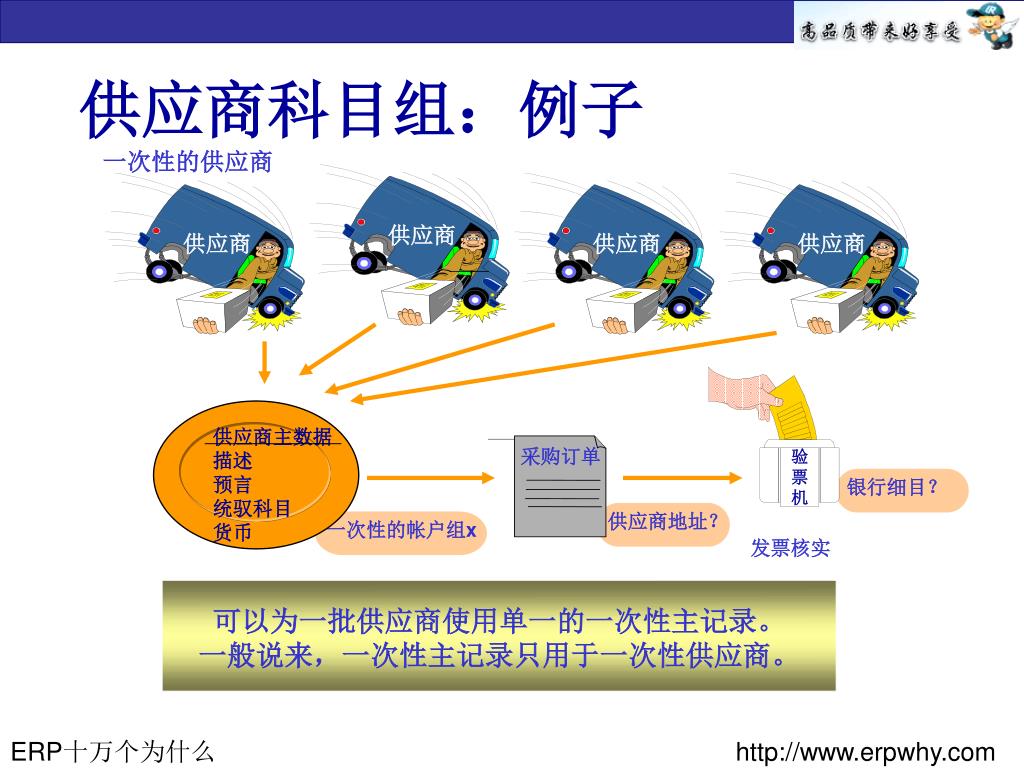 高品质带来好享受

供应商科目组：例子

一次性的供应商

供应商

供应商

供应商

供应商

供应商主数据
描述
预言
统驭科目
货币

一次性的帐户组x

采购订单

供应商地址?

验票机

银行细目?

发票核实

可以为一批供应商使用单一的一次性主记录。
一般说来，一次性主记录只用于一次性供应商。

ERP十万个为什么

http://www.erpwhy.com